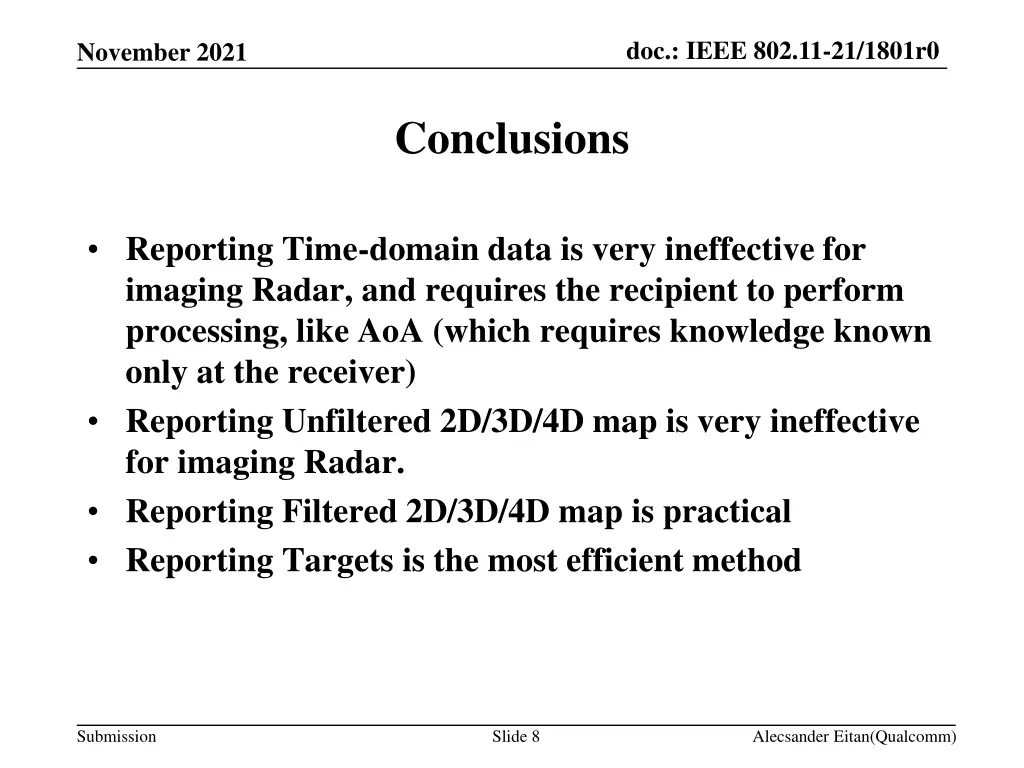 November 2021

doc.: IEEE 802.11-21/1801r0

Conclusions

• Reporting Time-domain data is very ineffective for imaging Radar, and requires the recipient to perform processing, like AoA (which requires knowledge known only at the receiver)
• Reporting Unfiltered 2D/3D/4D map is very ineffective for imaging Radar.
• Reporting Filtered 2D/3D/4D map is practical
• Reporting Targets is the most efficient method

Submission

Slide 8

Alecsander Eitan(Qualcomm)